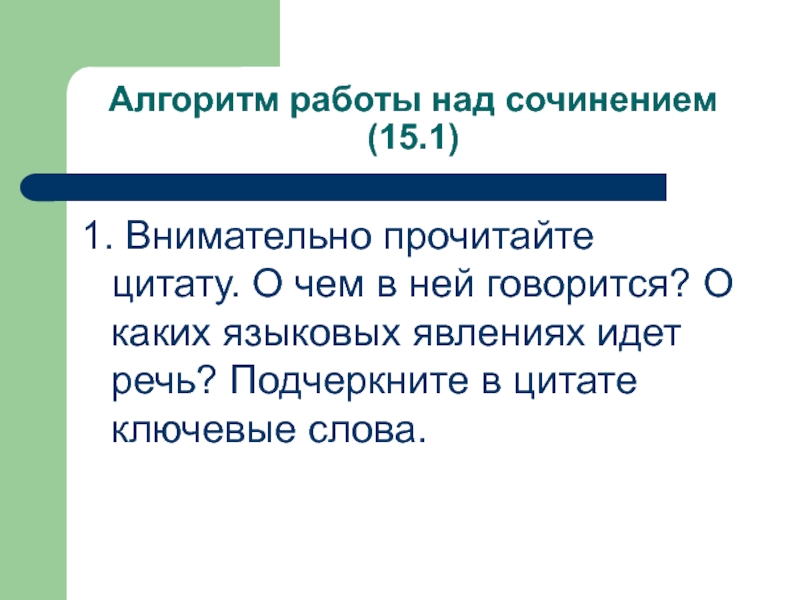 Алгоритм работы над сочинением (15.1)

1. Внимательно прочитайте цитату. О чем в ней говорится? О каких языковых явлениях идет речь? Подчеркните в цитате ключевые слова.